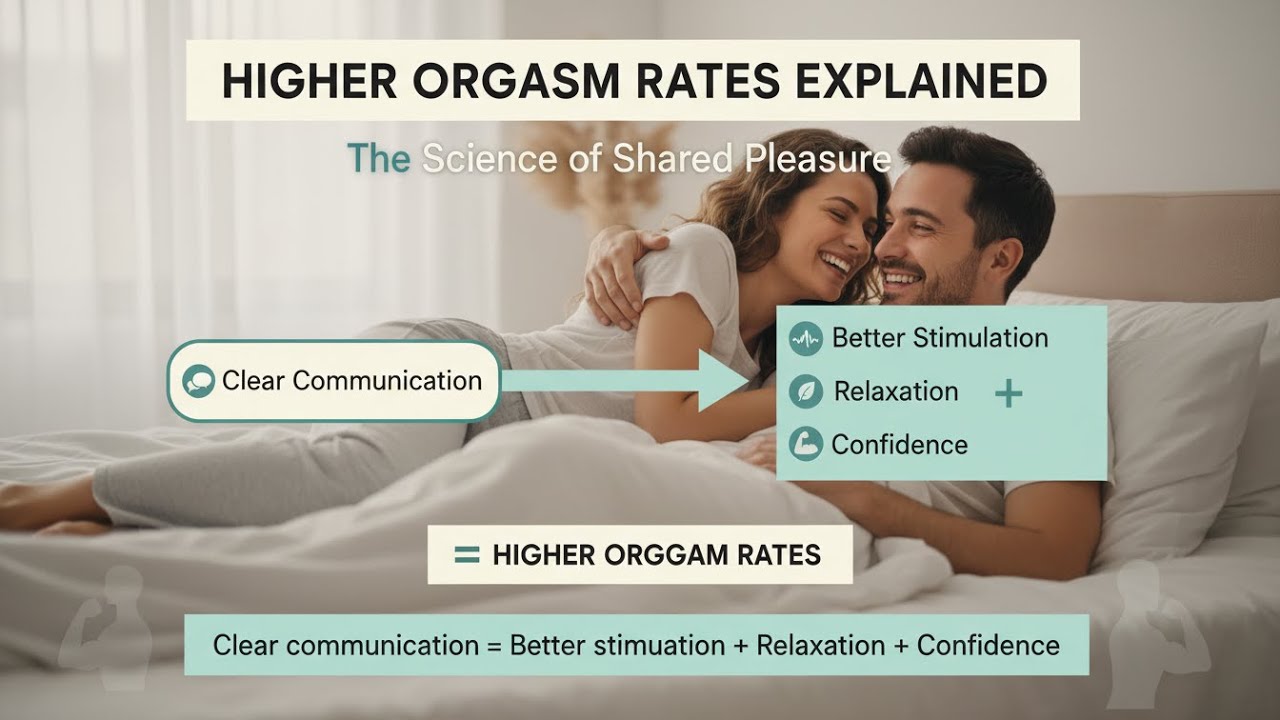 HIGHER ORGASM RATES EXPLAINED

The Science of Shared Pleasure

Clear Communication

Better Stimulation

Relaxation +

Confidence

= HIGHER ORGGAM RATES

Clear communication = Better stimuation + Relaxation + Confidence